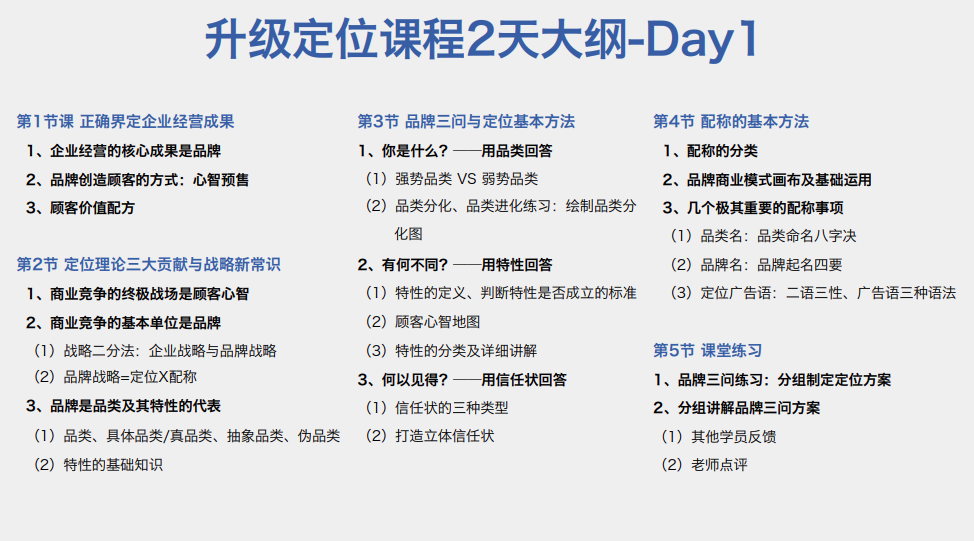 升级定位课程2天大纲-Day1

第1节课 正确界定企业经营成果

1、企业经营的核心成果是品牌

2、品牌创造顾客的方式：心智预售

3、顾客价值配方

第2节 定位理论三大贡献与战略新常识

1、商业竞争的终极战场是顾客心智

2、商业竞争的基本单位是品牌

（1）战略二分法：企业战略与品牌战略

（2）品牌战略=定位X配称

3、品牌是品类及其特性的代表

（1）品类、具体品类/真品类、抽象品类、伪品类

（2）特性的基础知识

第3节 品牌三问与定位基本方法

1、你是什么？——用品类回答

（1）强势品类 VS 弱势品类

（2）品类分化、品类进化练习：绘制品类分化图

2、有何不同？——用特性回答

（1）特性的定义、判断特性是否成立的标准

（2）顾客心智地图

（3）特性的分类及详细讲解

3、何以见得？——用信任状回答

（1）信任状的三种类型

（2）打造立体信任状

第4节 配称的基本方法

1、配称的分类

2、品牌商业模式画布及基础运用

3、几个极其重要的配称事项

（1）品类名：品类命名八字决

（2）品牌名：品牌起名四要

（3）定位广告语：二语三性、广告语三种语法

第5节 课堂练习

1、品牌三问练习：分组制定定位方案

2、分组讲解品牌三问方案

（1）其他学员反馈

（2）老师点评